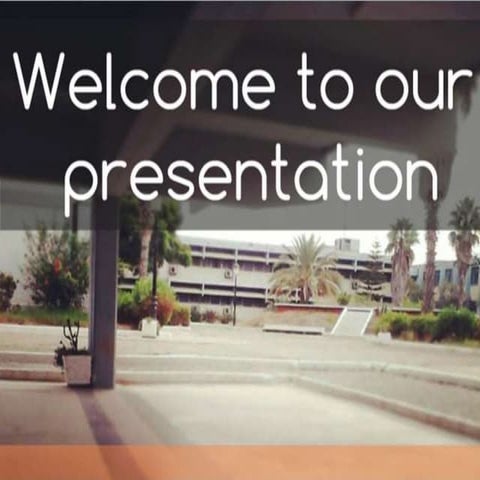 Welcome to our presentation